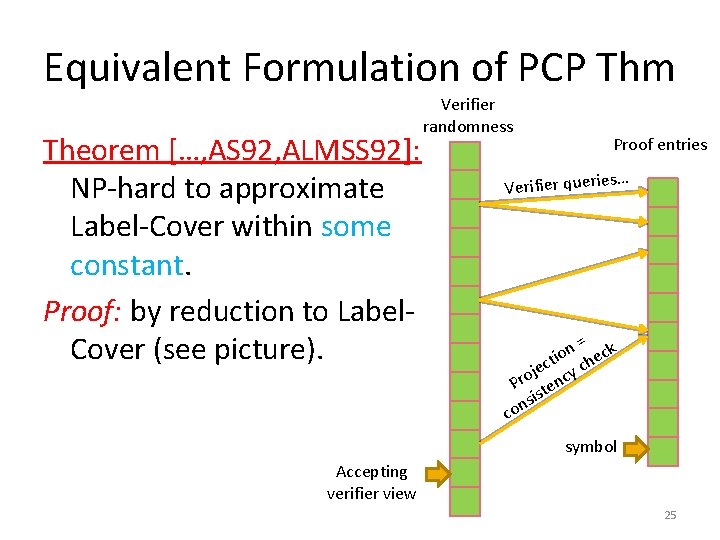 Equivalent Formulation of PCP Thm

Theorem [...,AS92,ALMSS92]: NP-hard to approximate Label-Cover within some constant.

Proof: by reduction to Label-Cover (see picture).

Verifier randomness

Proof entries

Verifier queries...

Projection = consistency check

symbol

Accepting verifier view

25